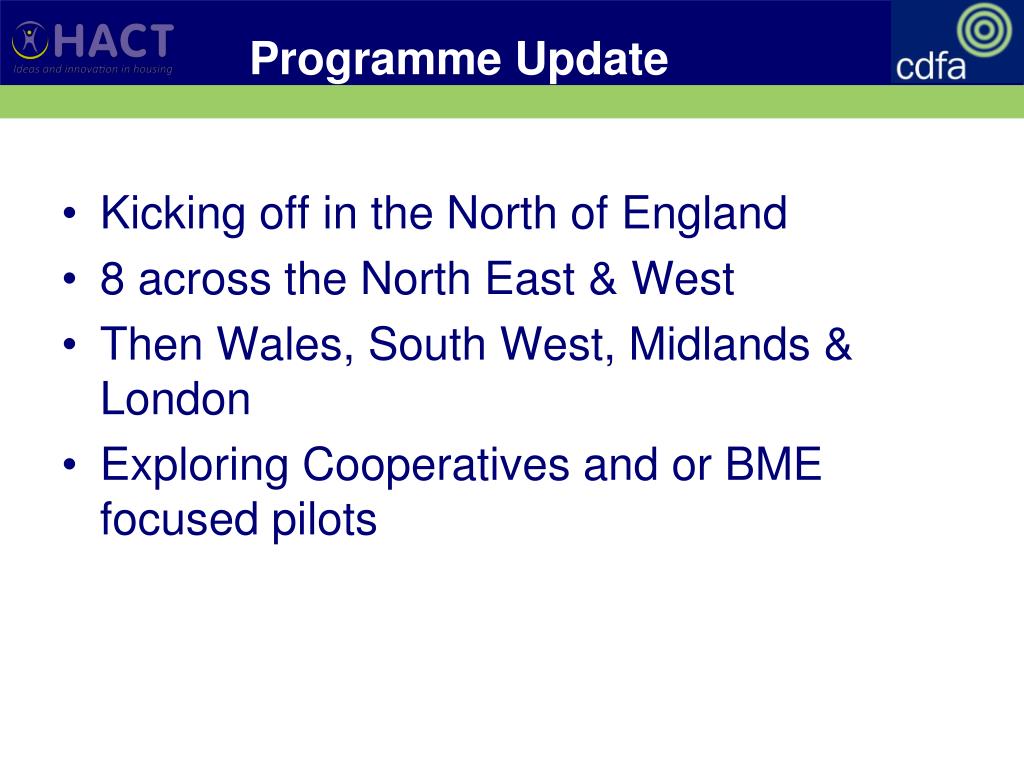 HACT
Ideas and innovation in housing

Programme Update

cdfa

• Kicking off in the North of England
• 8 across the North East & West
• Then Wales, South West, Midlands & London
• Exploring Cooperatives and or BME focused pilots